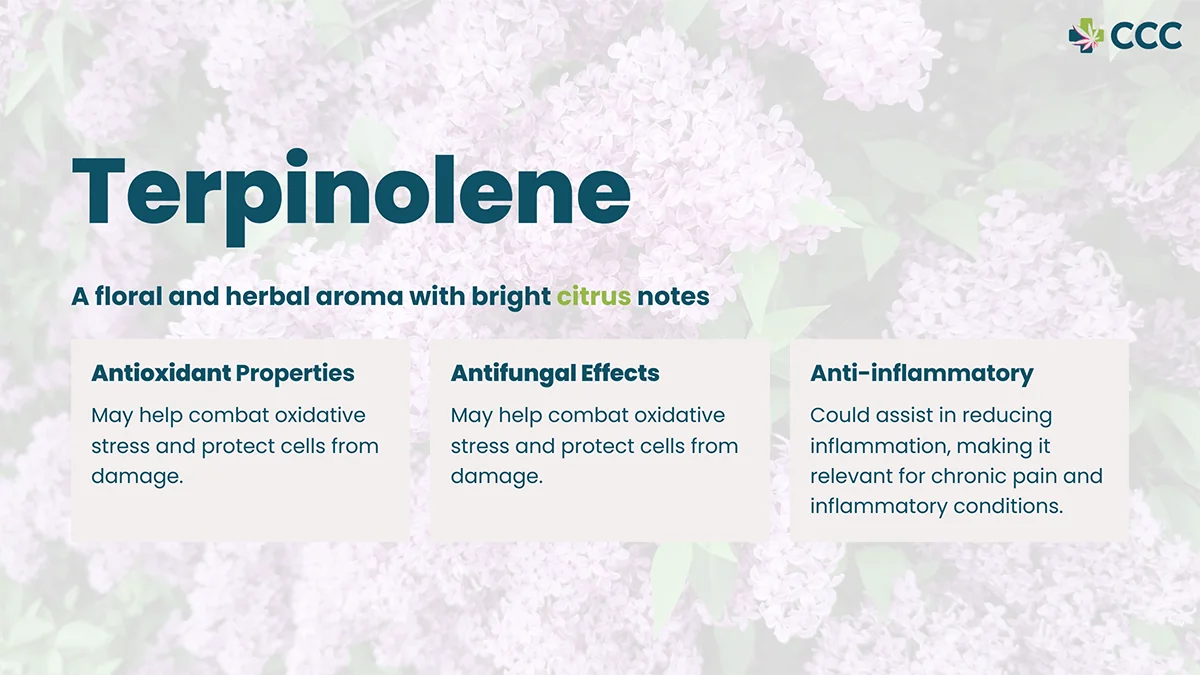 CCC

Terpinolene

A floral and herbal aroma with bright citrus notes

Antioxidant Properties

May help combat oxidative stress and protect cells from damage.

Antifungal Effects

May help combat oxidative stress and protect cells from damage.

Anti-inflammatory

Could assist in reducing inflammation, making it relevant for chronic pain and inflammatory conditions.